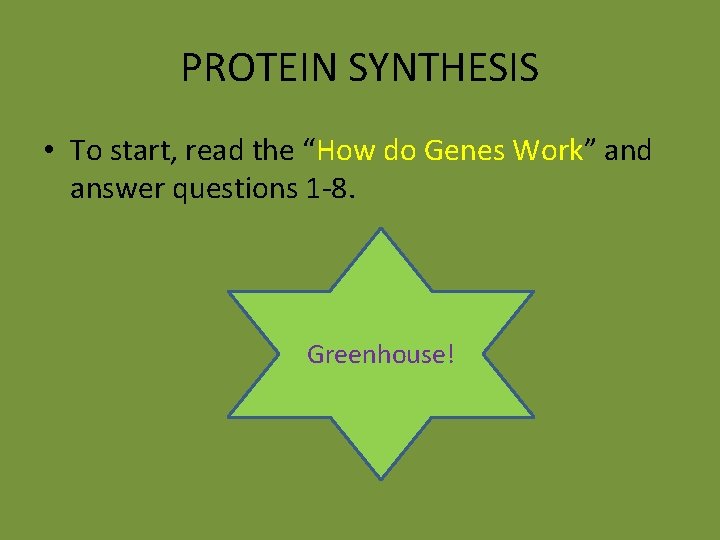 PROTEIN SYNTHESIS

• To start, read the "How do Genes Work" and answer questions 1-8.

Greenhouse!